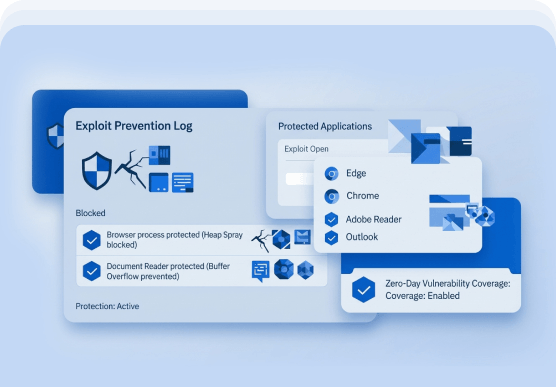 Exploit Prevention Log

Blocked

Browser process protected (Heap Spray blocked)

Document Reader protected (Buffer Overflow prevented)

Protection: Active

Protected Applications

Exploit Open

Edge

Chrome

Adobe Reader

Outlook

Zero-Day Vulnerability Coverage: Coverage: Enabled